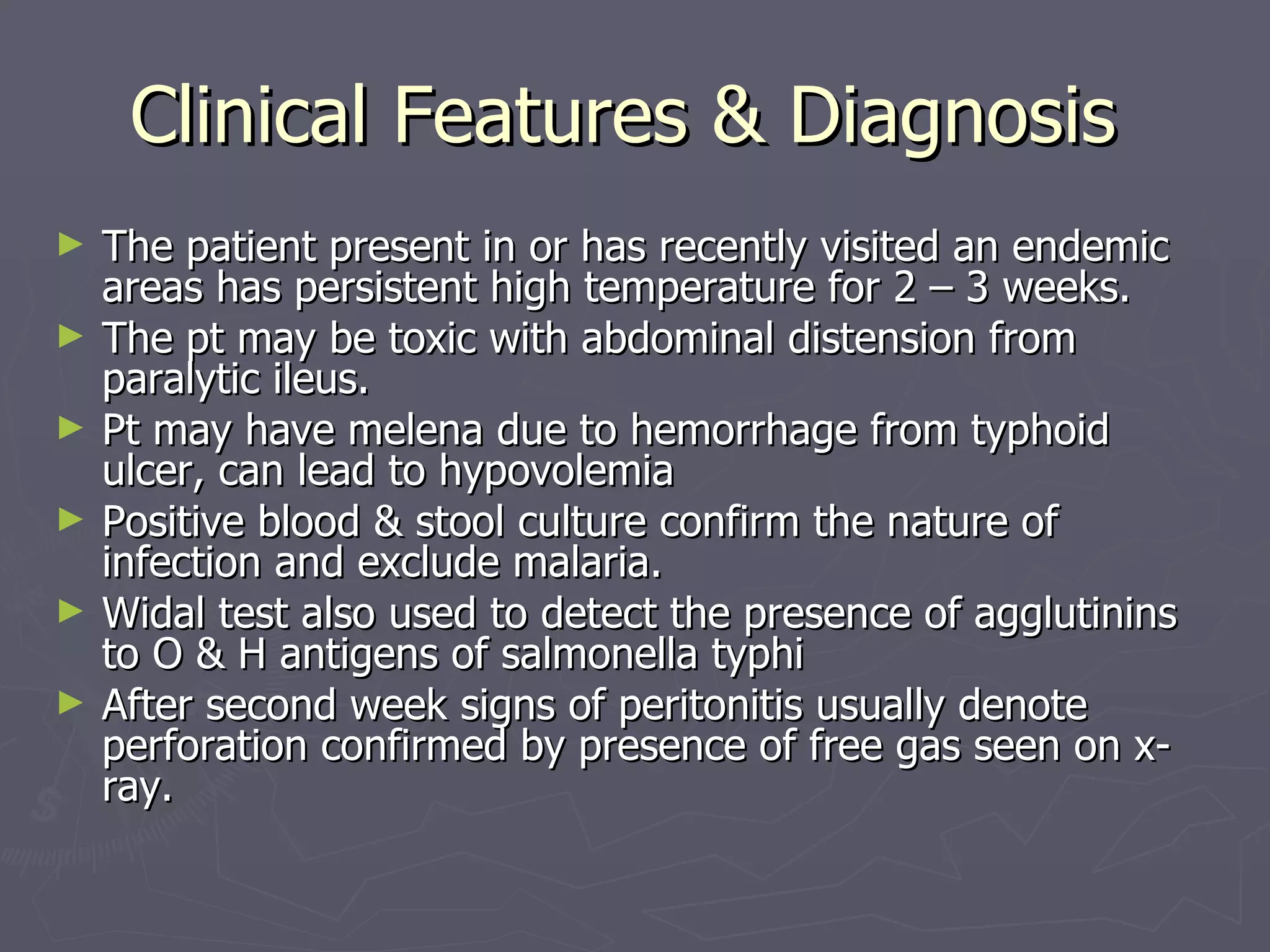 Clinical Features & Diagnosis

► The patient present in or has recently visited an endemic areas has persistent high temperature for 2 – 3 weeks.
► The pt may be toxic with abdominal distension from paralytic ileus.
► Pt may have melena due to hemorrhage from typhoid ulcer, can lead to hypovolemia
► Positive blood & stool culture confirm the nature of infection and exclude malaria.
► Widal test also used to detect the presence of agglutinins to O & H antigens of salmonella typhi
► After second week signs of peritonitis usually denote perforation confirmed by presence of free gas seen on x-ray.